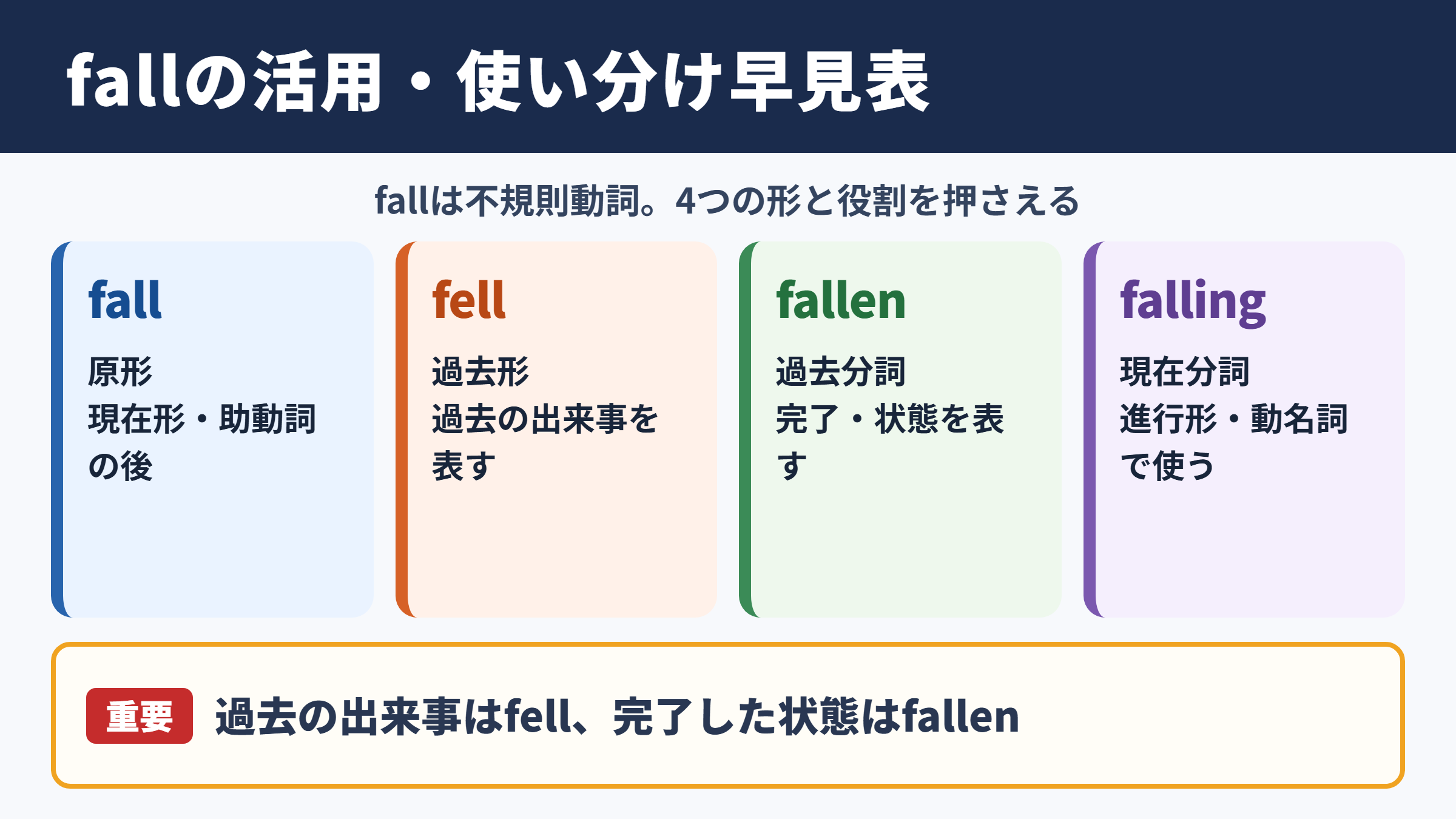 fallの活用・使い分け早見表

fallは不規則動詞。4つの形と役割を押さえる

fall

原形
現在形・助動詞の後

fell

過去形
過去の出来事を表す

fallen

過去分詞
完了・状態を表す

falling

現在分詞
進行形・動名詞で使う

重要 過去の出来事はfell、完了した状態はfallen